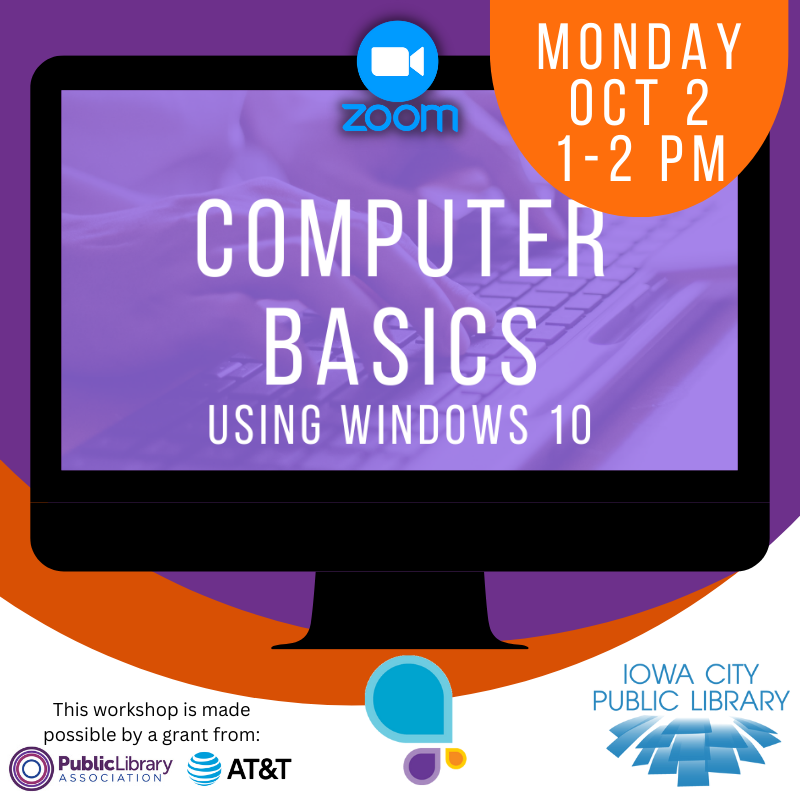 zoom

MONDAY
OCT 2
1-2 PM

COMPUTER
BASICS
USING WINDOWS 10

This workshop is made possible by a grant from:

PublicLibrary ASSOCIATION

AT&T

IOWA CITY
PUBLIC LIBRARY